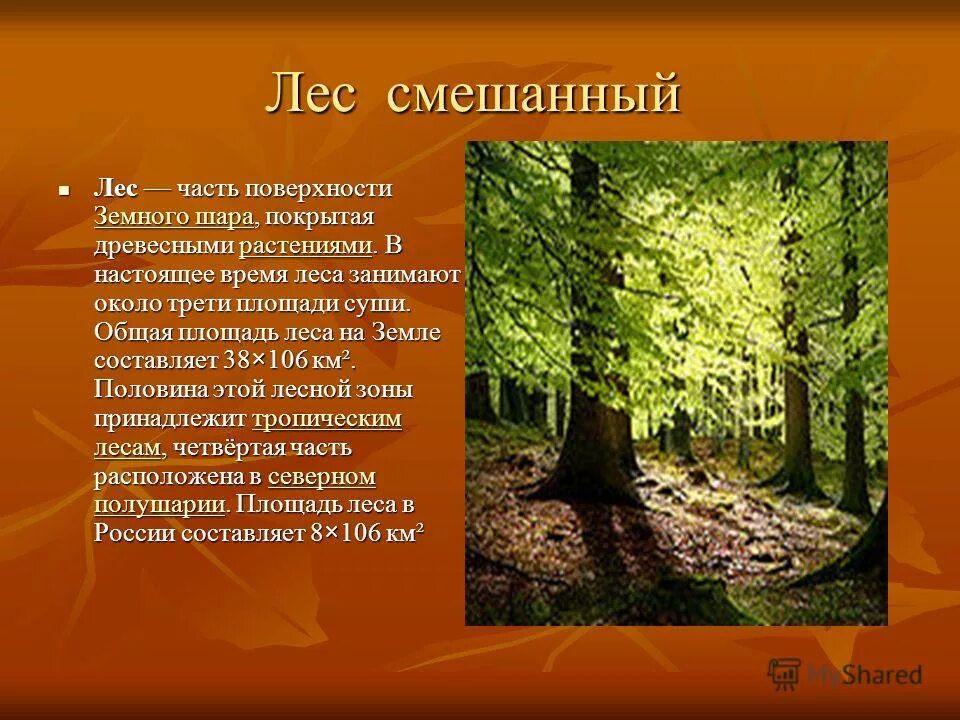 Лес смешанный

Лес — часть поверхности Земного шара, покрытая древесными растениями. В настоящее время леса занимают около трети площади суши. Общая площадь леса на Земле составляет 38×106 км². Половина этой лесной зоны принадлежит тропическим лесам, четвёртая часть расположена в северном полушарии. Площадь леса в России составляет 8×106 км²

MyShared